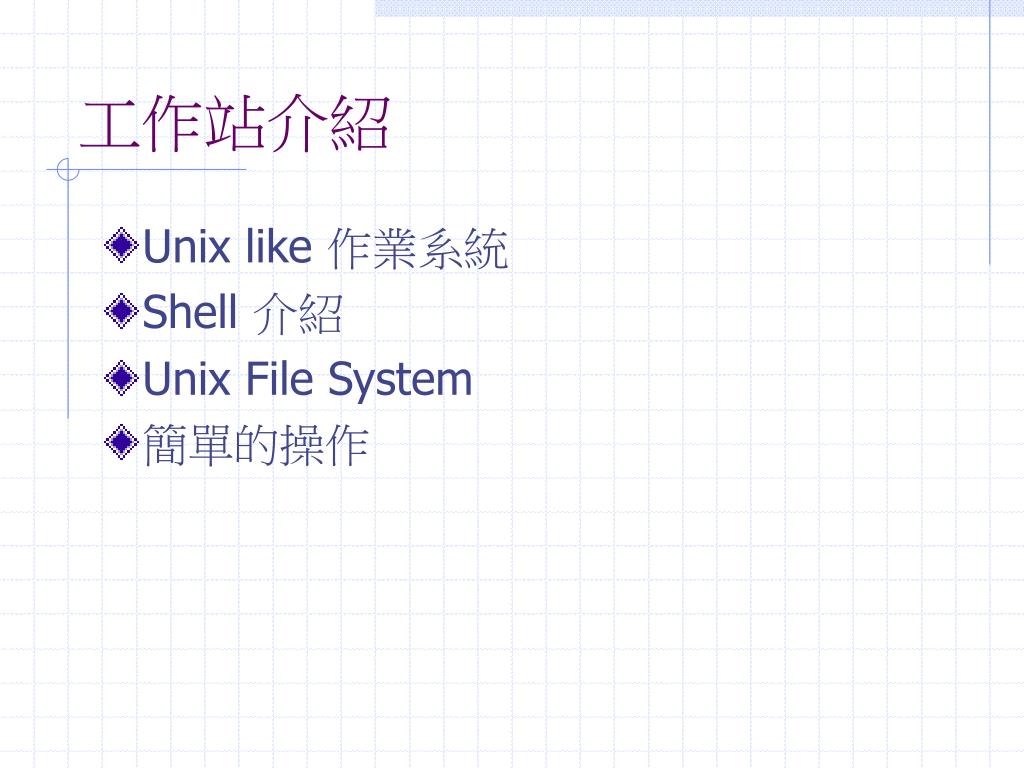 工作站介紹

Unix like 作業系統

Shell 介紹

Unix File System

簡單的操作